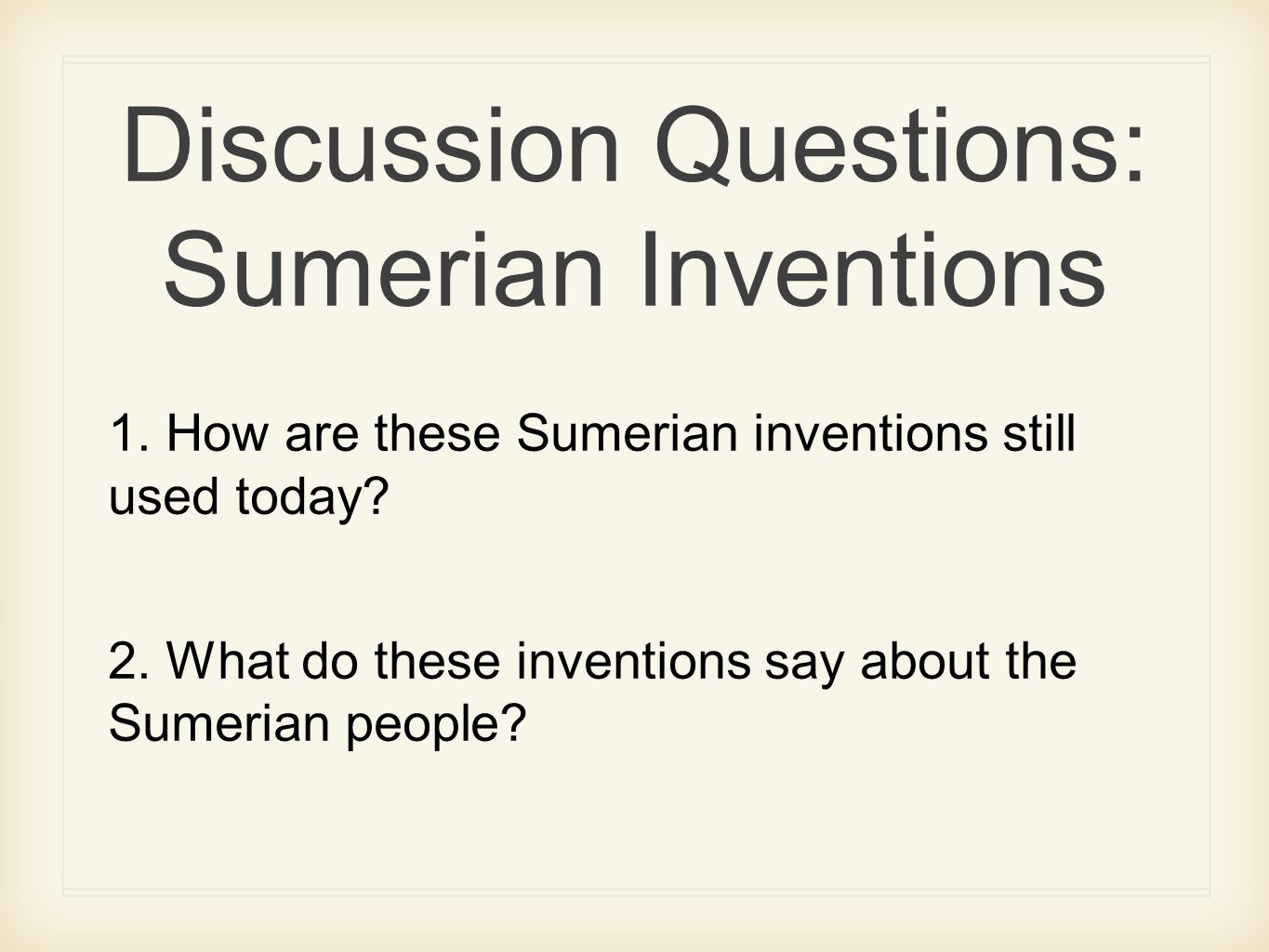 Discussion Questions: Sumerian Inventions

1. How are these Sumerian inventions still used today?

2. What do these inventions say about the Sumerian people?